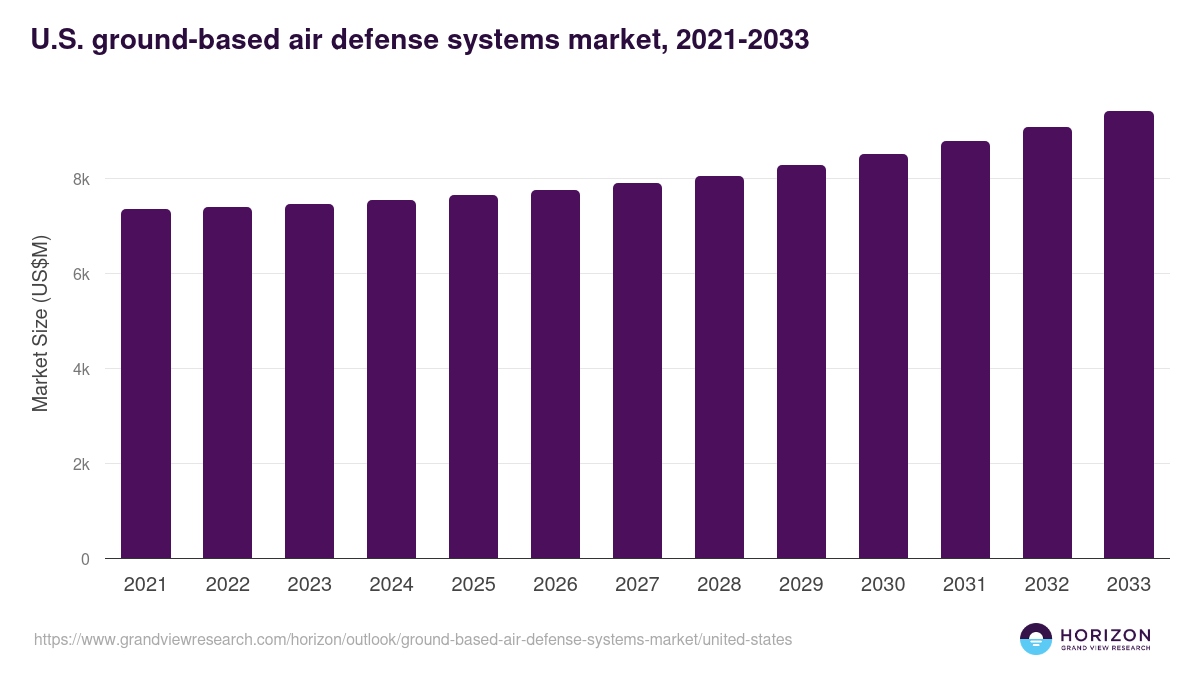 U.S. ground-based air defense systems market, 2021-2033

Market Size (US$M)

8k
6k
4k
2k
0

2021 2022 2023 2024 2025 2026 2027 2028 2029 2030 2031 2032 2033

https://www.grandviewresearch.com/horizon/outlook/ground-based-air-defense-systems-market/united-states

HORIZON
GRAND VIEW RESEARCH